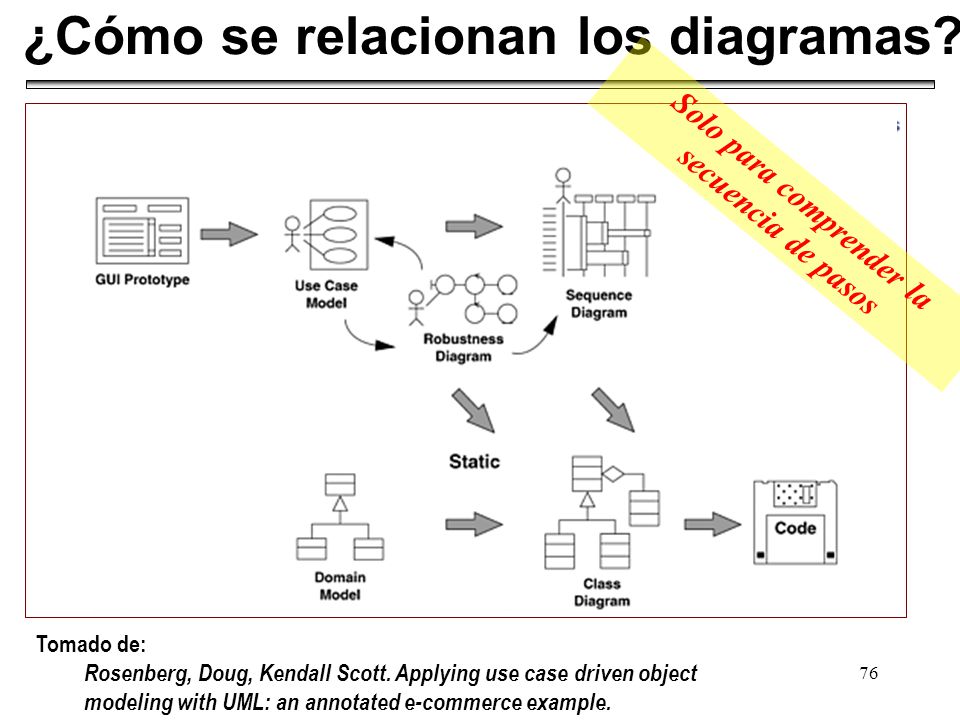 ¿Cómo se relacionan los diagramas?

Solo para comprender la secuencia de pasos

GUI Prototype

Use Case Model

Robustness Diagram

Sequence Diagram

Static

Domain Model

Class Diagram

Code

Tomado de:

Rosenberg, Doug, Kendall Scott. Applying use case driven object modeling with UML: an annotated e-commerce example.

76